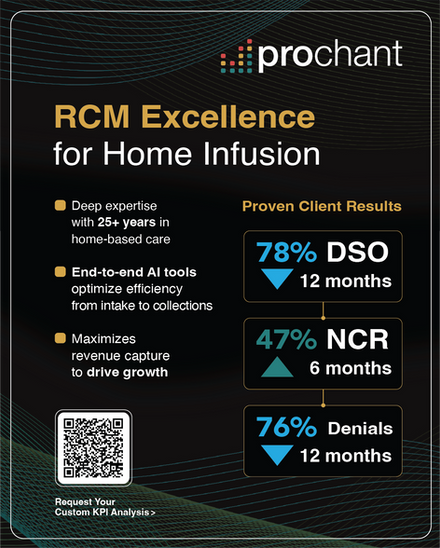 prochant

RCM Excellence
for Home Infusion

Deep expertise with 25+ years in home-based care

End-to-end AI tools optimize efficiency from intake to collections

Maximizes revenue capture to drive growth

Request Your Custom KPI Analysis >

Proven Client Results

78% DSO
12 months

47% NCR
6 months

76% Denials
12 months